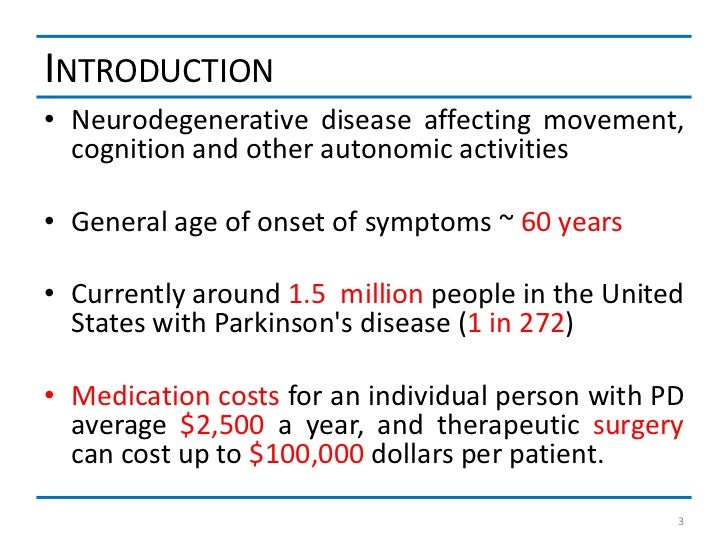 INTRODUCTION

• Neurodegenerative disease affecting movement, cognition and other autonomic activities

• General age of onset of symptoms ~ 60 years

• Currently around 1.5 million people in the United States with Parkinson's disease (1 in 272)

• Medication costs for an individual person with PD average \$2,500 a year, and therapeutic surgery can cost up to \$100,000 dollars per patient.

3